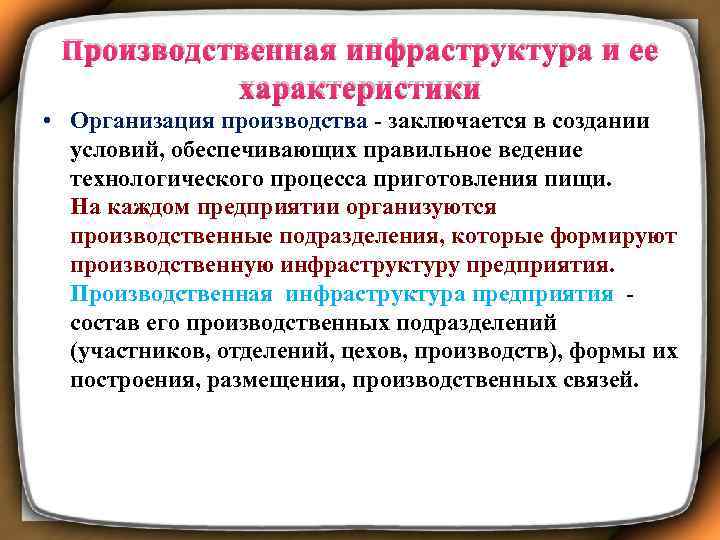 Производственная инфраструктура и ее характеристики

• Организация производства - заключается в создании условий, обеспечивающих правильное ведение технологического процесса приготовления пищи. На каждом предприятии организуются производственные подразделения, которые формируют производственную инфраструктуру предприятия. Производственная инфраструктура предприятия - состав его производственных подразделений (участников, отделений, цехов, производств), формы их построения, размещения, производственных связей.